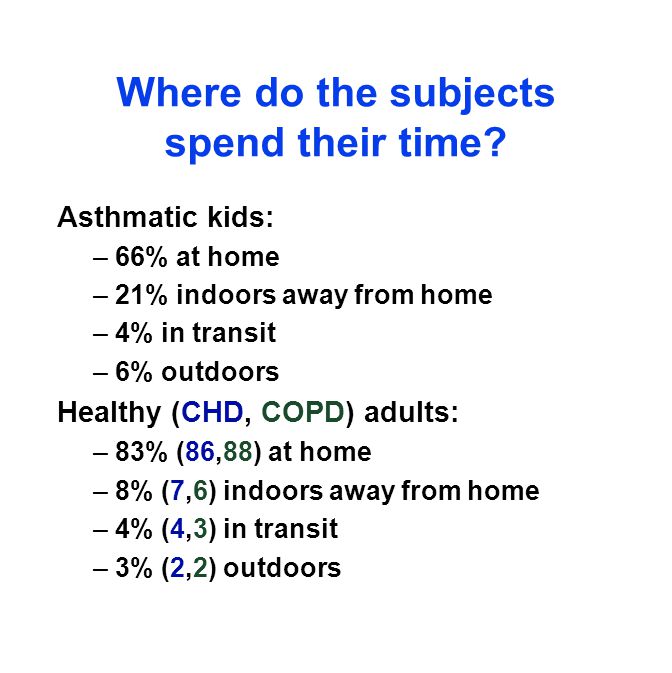 Where do the subjects spend their time?

Asthmatic kids:
– 66% at home
– 21% indoors away from home
– 4% in transit
– 6% outdoors

Healthy (CHD, COPD) adults:
– 83% (86,88) at home
– 8% (7,6) indoors away from home
– 4% (4,3) in transit
– 3% (2,2) outdoors